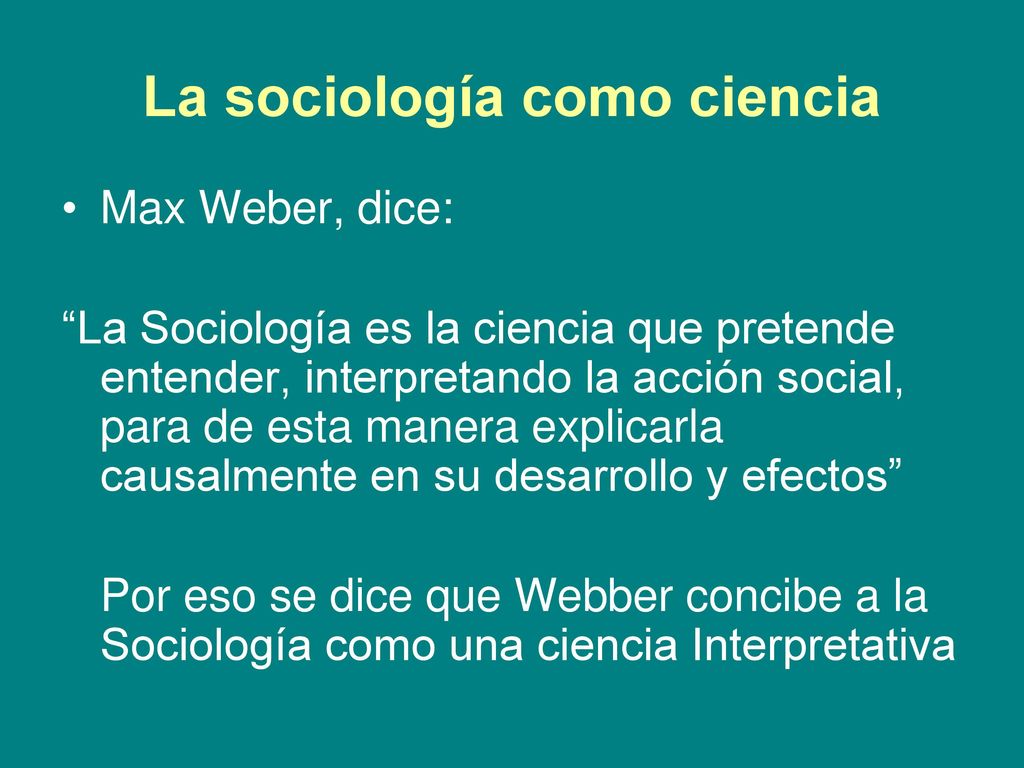 La sociología como ciencia

• Max Weber, dice:

“La Sociología es la ciencia que pretende entender, interpretando la acción social, para de esta manera explicarla causalmente en su desarrollo y efectos”

Por eso se dice que Webber concibe a la Sociología como una ciencia Interpretativa